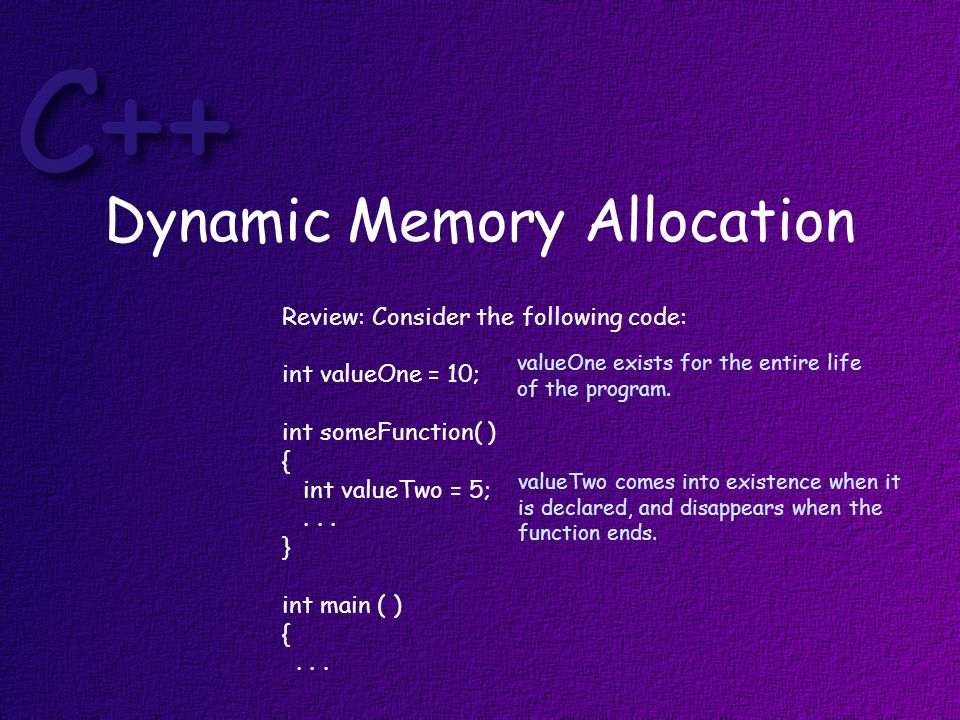 C++

Dynamic Memory Allocation

Review: Consider the following code:

int valueOne = 10;

valueOne exists for the entire life of the program.

int someFunction( )
{
int valueTwo = 5;
. . .
}

valueTwo comes into existence when it is declared, and disappears when the function ends.

int main ( )
{
. . .